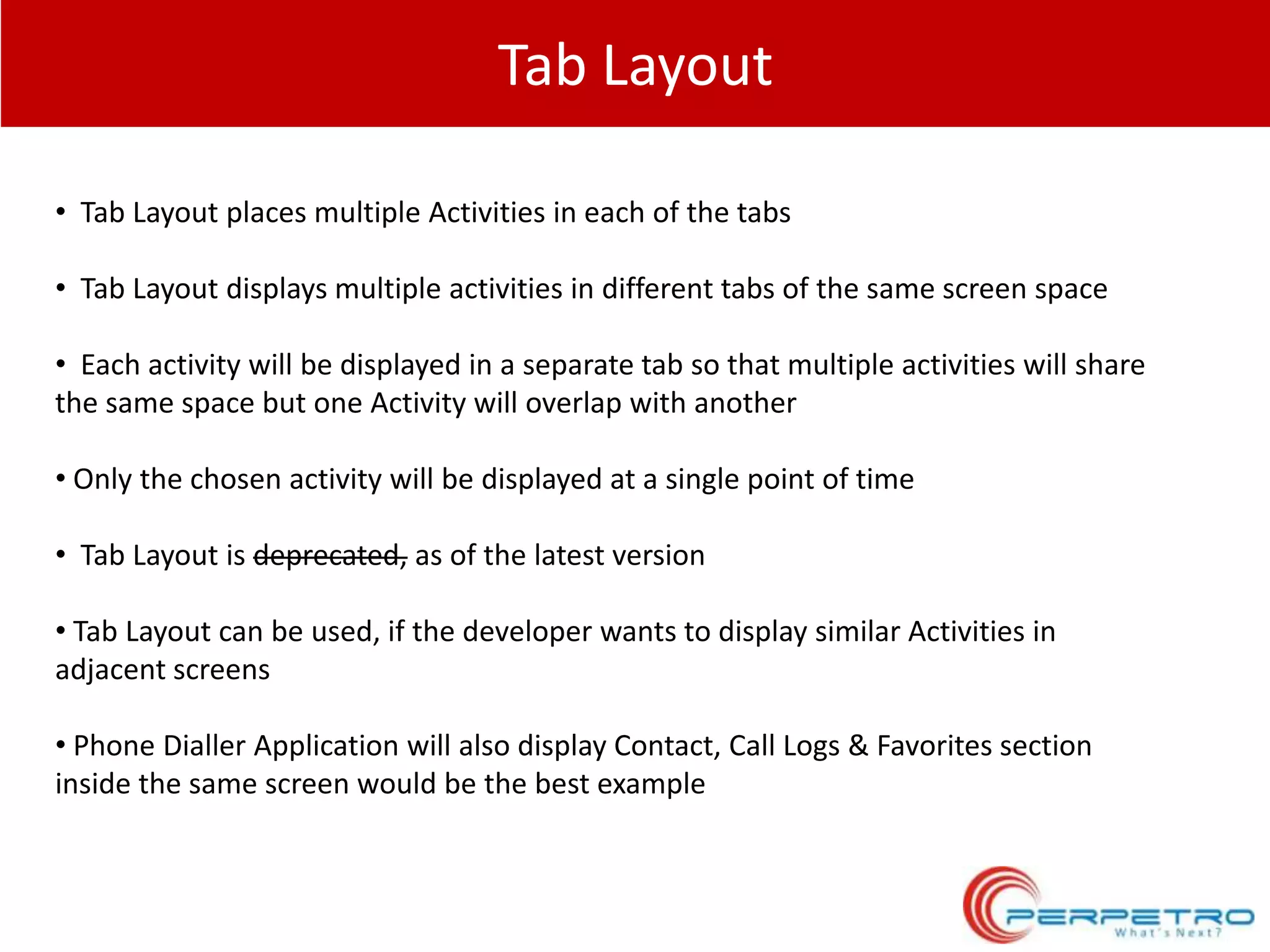 Tab Layout

• Tab Layout places multiple Activities in each of the tabs

• Tab Layout displays multiple activities in different tabs of the same screen space

• Each activity will be displayed in a separate tab so that multiple activities will share the same space but one Activity will overlap with another

• Only the chosen activity will be displayed at a single point of time

• Tab Layout is ~~deprecated,~~ as of the latest version

• Tab Layout can be used, if the developer wants to display similar Activities in adjacent screens

• Phone Dialler Application will also display Contact, Call Logs & Favorites section inside the same screen would be the best example

PERPETRO
What's Next?